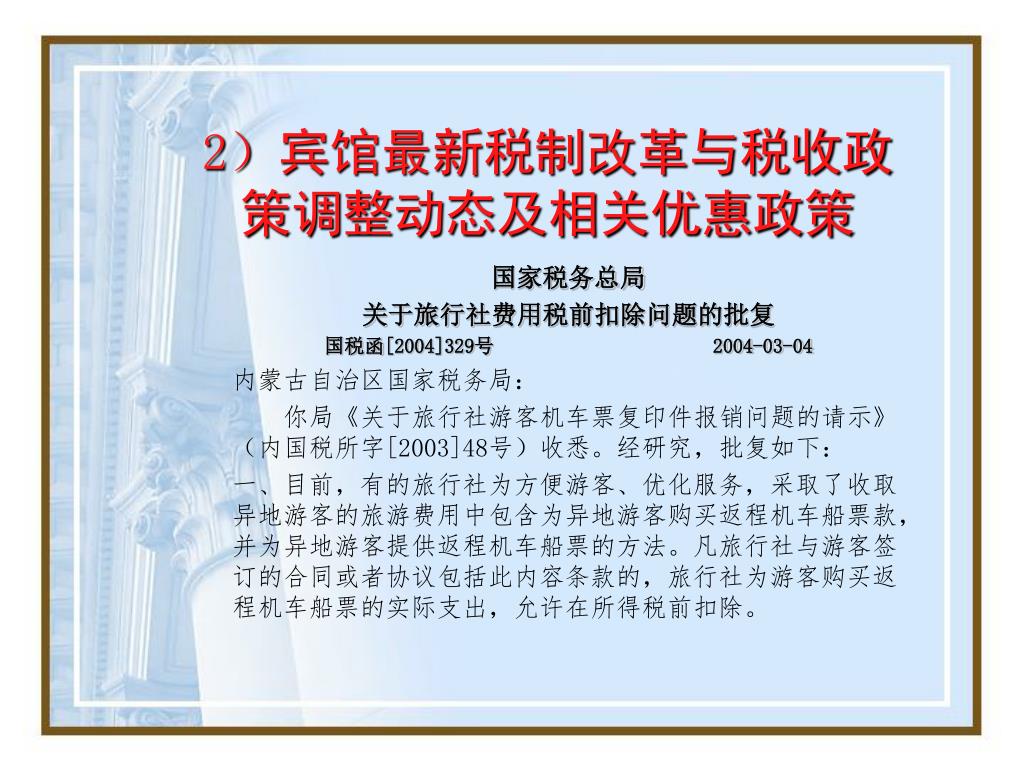 2）宾馆最新税制改革与税收政策调整动态及相关优惠政策

国家税务总局
关于旅行社费用税前扣除问题的批复
国税函[2004]329号 2004-03-04

内蒙古自治区国家税务局：

你局《关于旅行社游客机车票复印件报销问题的请示》（内国税所字[2003]48号）收悉。经研究，批复如下：

一、目前，有的旅行社为方便游客、优化服务，采取了收取异地游客的旅游费用中包含为异地游客购买返程机车船票款，并为异地游客提供返程机车船票的方法。凡旅行社与游客签订的合同或者协议包括此内容条款的，旅行社为游客购买返程机车船票的实际支出，允许在所得税前扣除。